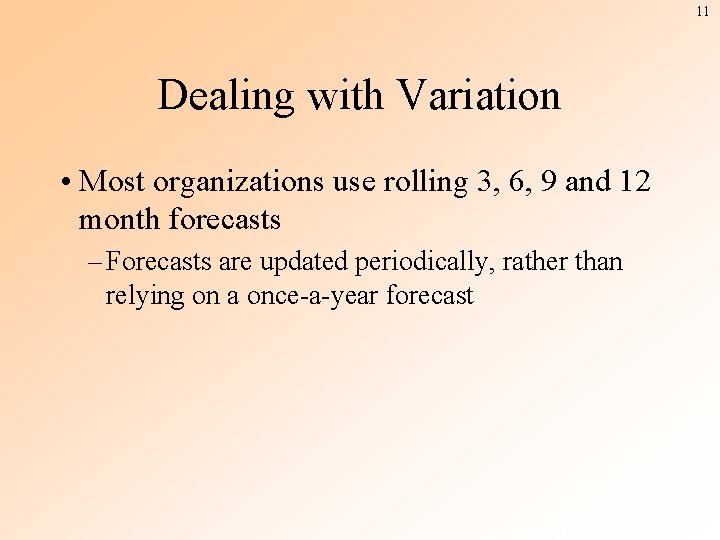 11

Dealing with Variation

• Most organizations use rolling 3, 6, 9 and 12 month forecasts

– Forecasts are updated periodically, rather than relying on a once-a-year forecast